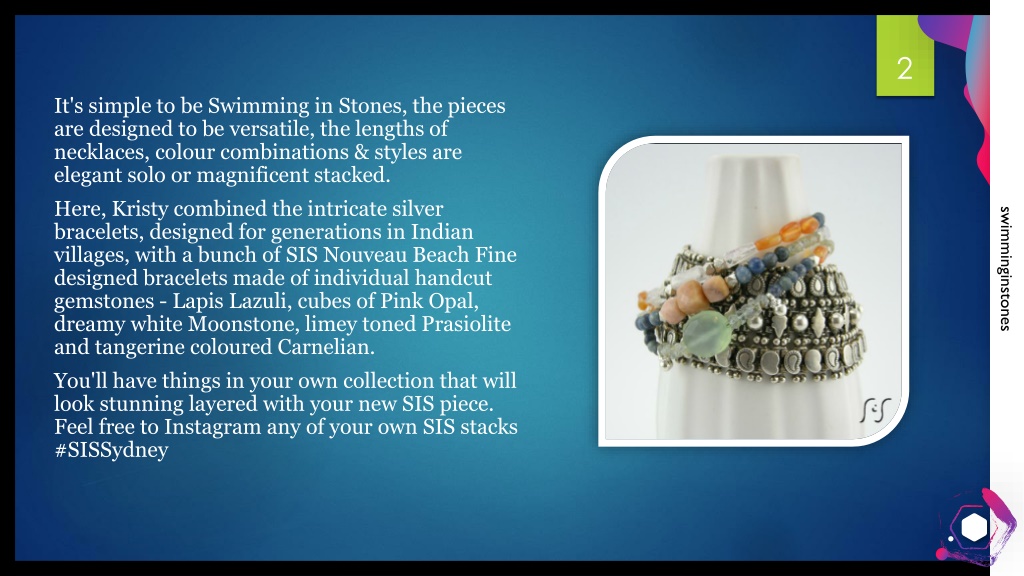 2

It's simple to be Swimming in Stones, the pieces are designed to be versatile, the lengths of necklaces, colour combinations & styles are elegant solo or magnificent stacked.

Here, Kristy combined the intricate silver bracelets, designed for generations in Indian villages, with a bunch of SIS Nouveau Beach Fine designed bracelets made of individual handcut gemstones - Lapis Lazuli, cubes of Pink Opal, dreamy white Moonstone, limey toned Prasiolite and tangerine coloured Carnelian.

You'll have things in your own collection that will look stunning layered with your new SIS piece. Feel free to Instagram any of your own SIS stacks #SISSydney

swimminginstones